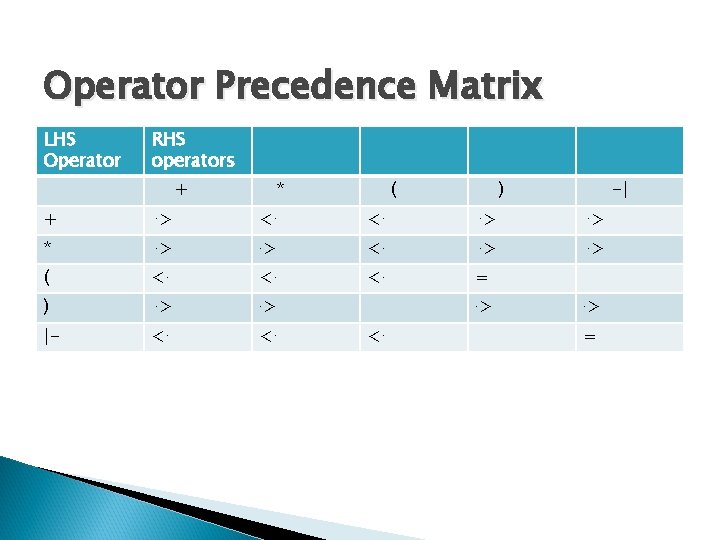 Operator Precedence Matrix

| LHS Operator | RHS operators | | | | |
|---|---|---|---|---|---|
| | + | * | ( | ) | -\| |
| + | ·> | <· | <· | ·> | ·> |
| * | ·> | ·> | <· | ·> | ·> |
| ( | <· | <· | <· | = | |
| ) | ·> | ·> | | ·> | ·> |
| \|- | <· | <· | <· | | = |